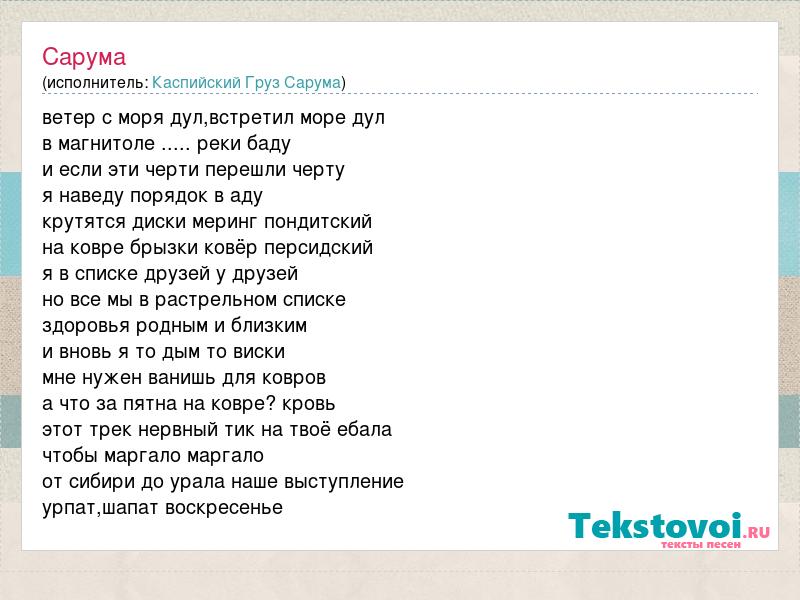 Сарума
(исполнитель: Каспийский Груз Сарума)

ветер с моря дул,встретил море дул
в магнитоле ..... реки баду
и если эти черти перешли черту
я наведу порядок в аду
крутятся диски меринг пондитский
на ковре брызки ковёр персидский
я в списке друзей у друзей
но все мы в растрельном списке
здоровья родным и близким
и вновь я то дым то виски
мне нужен ванишь для ковров
а что за пятна на ковре? кровь
этот трек нервный тик на твоё ебала
чтобы маргало маргало
от сибири до урала наше выступление
урпат,шапат воскресенье

Tekstovoi.RU
тексты песен